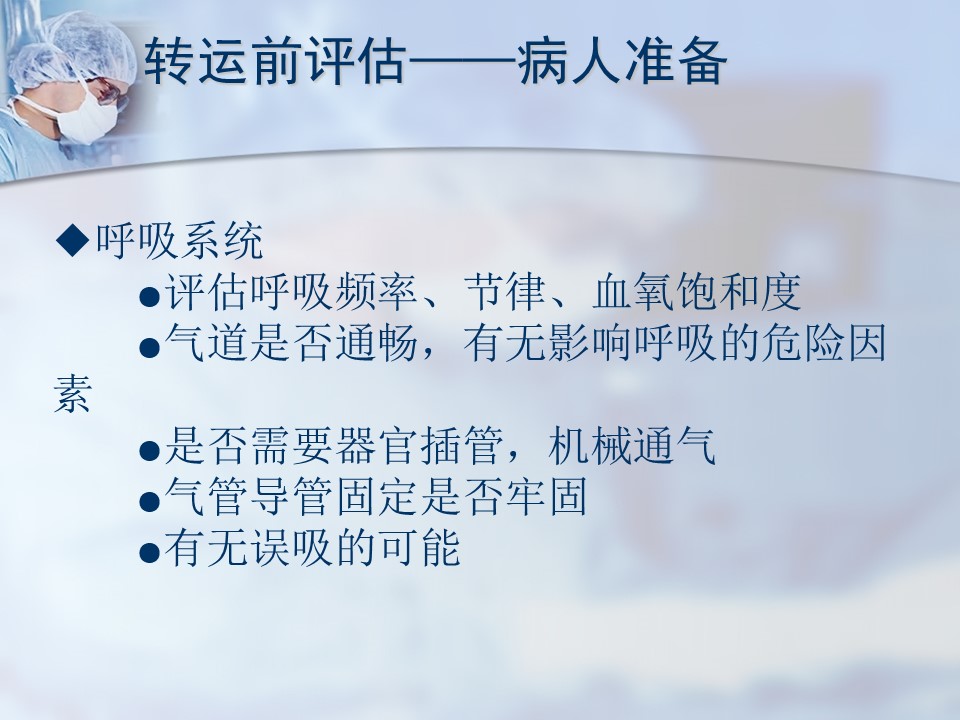 转运前评估——病人准备

◆呼吸系统

●评估呼吸频率、节律、血氧饱和度

●气道是否通畅，有无影响呼吸的危险因素

●是否需要器官插管，机械通气

●气管导管固定是否牢固

●有无误吸的可能